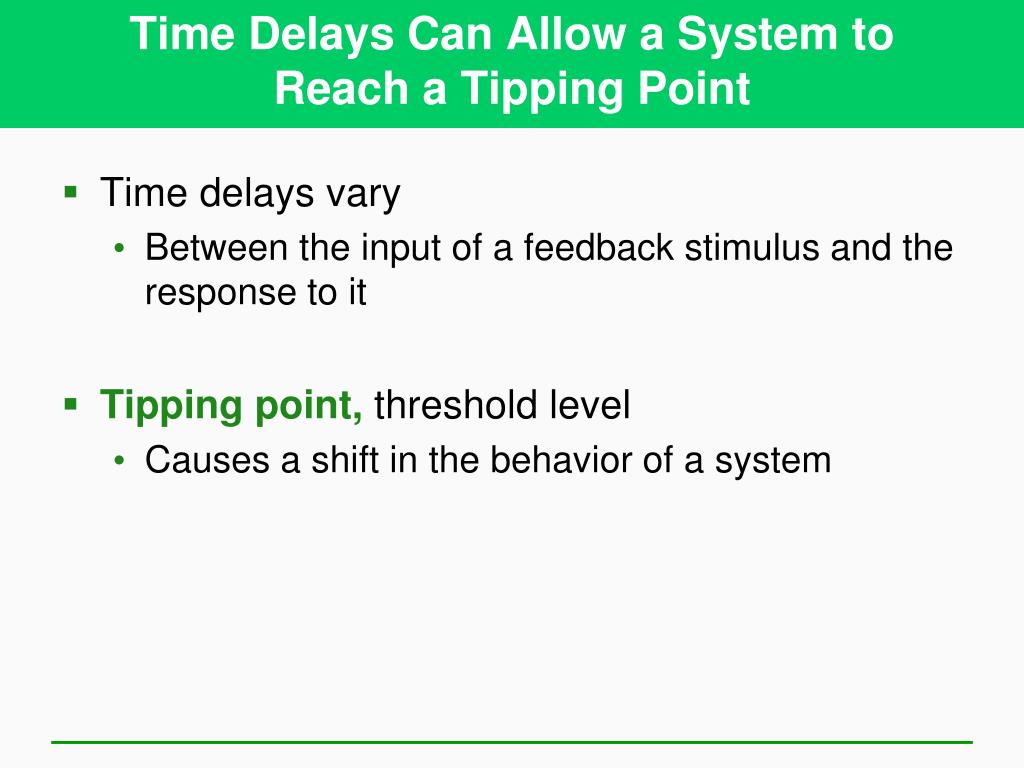 Time Delays Can Allow a System to Reach a Tipping Point

▪ Time delays vary
• Between the input of a feedback stimulus and the response to it

▪ Tipping point, threshold level
• Causes a shift in the behavior of a system